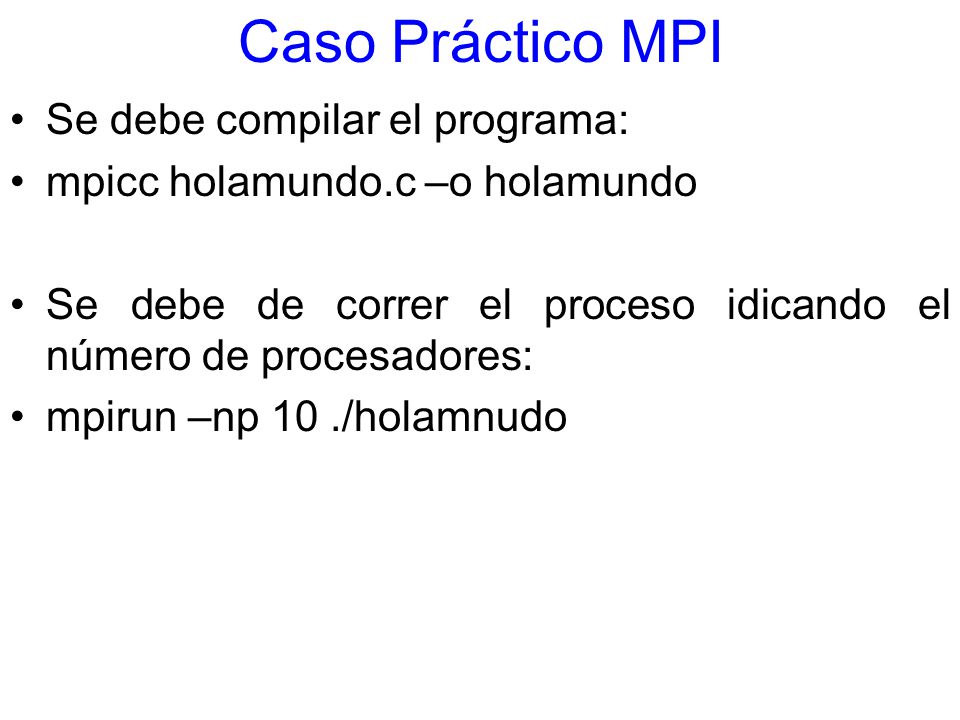 Caso Práctico MPI

• Se debe compilar el programa:
• mpicc holamundo.c –o holamundo

• Se debe de correr el proceso idicando el número de procesadores:
• mpirun –np 10 ./holamnudo